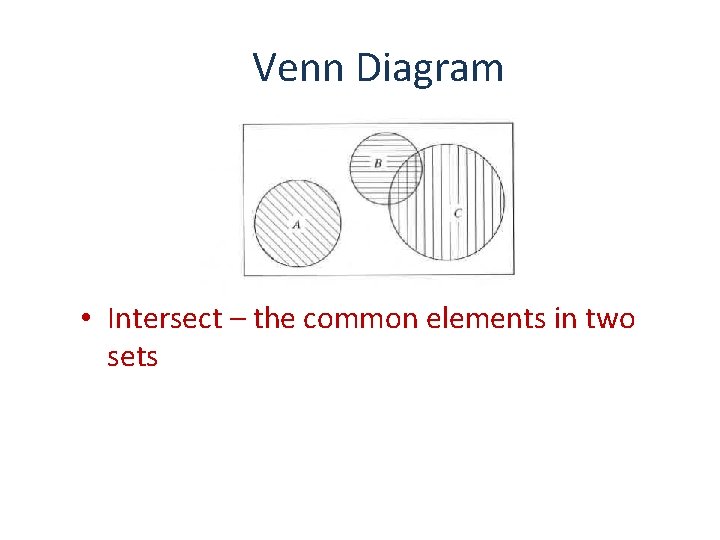 Venn Diagram

B

A

C

• Intersect – the common elements in two sets